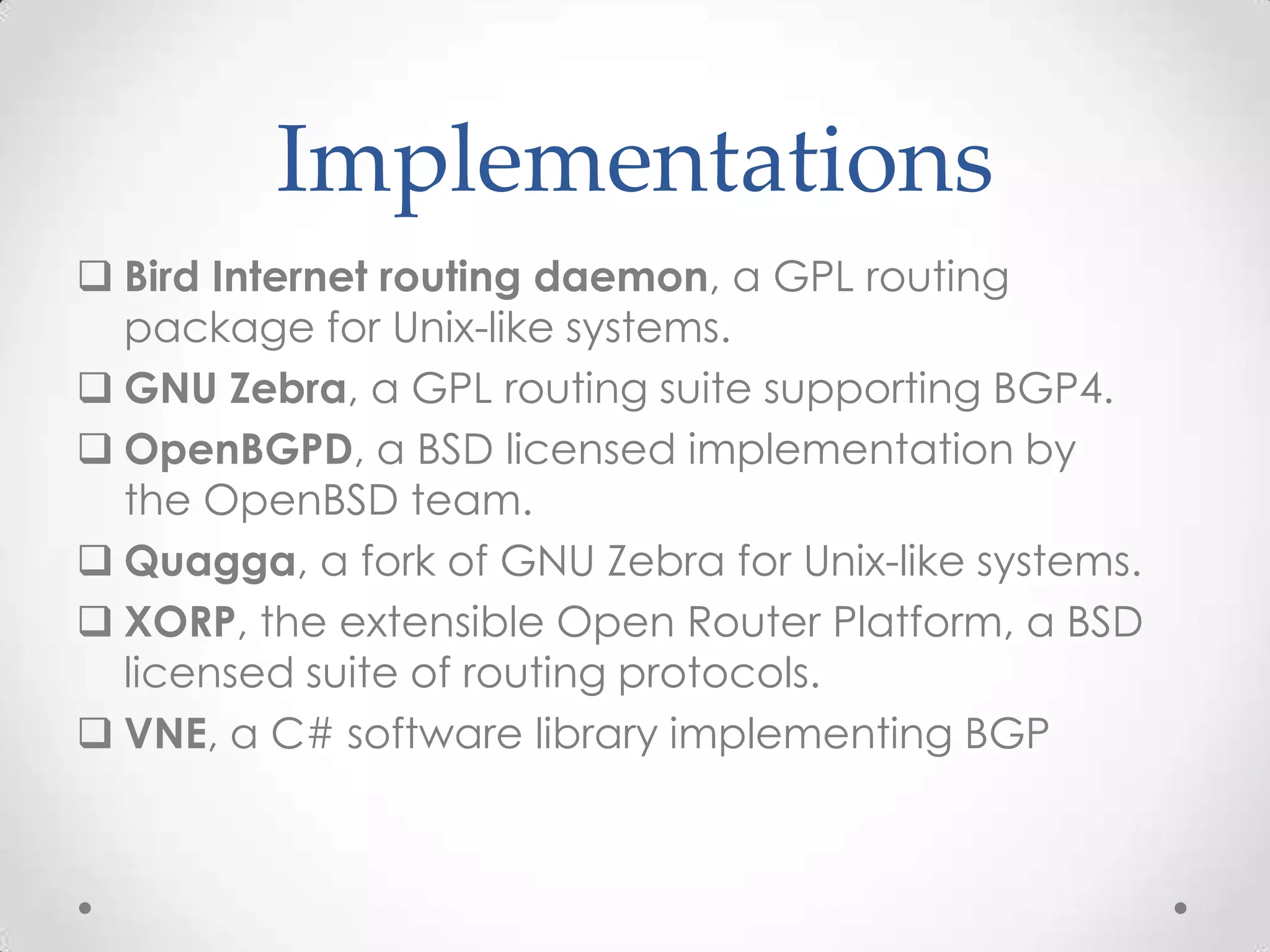 Implementations

❑ Bird Internet routing daemon, a GPL routing package for Unix-like systems.

❑ GNU Zebra, a GPL routing suite supporting BGP4.

❑ OpenBGPD, a BSD licensed implementation by the OpenBSD team.

❑ Quagga, a fork of GNU Zebra for Unix-like systems.

❑ XORP, the extensible Open Router Platform, a BSD licensed suite of routing protocols.

❑ VNE, a C# software library implementing BGP